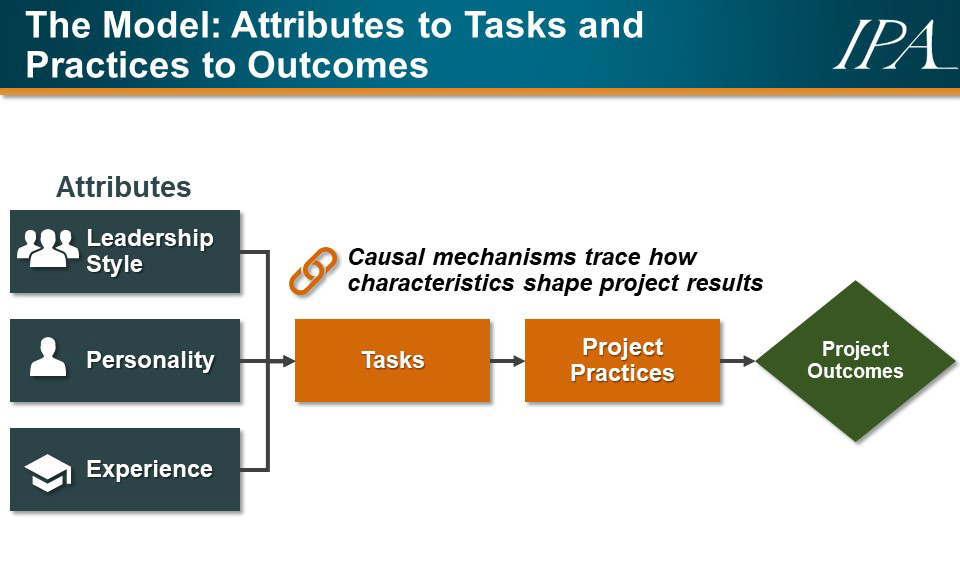 The Model: Attributes to Tasks and Practices to Outcomes

IPA

Attributes

Leadership Style

Personality

Experience

Causal mechanisms trace how characteristics shape project results

Tasks

Project Practices

Project Outcomes